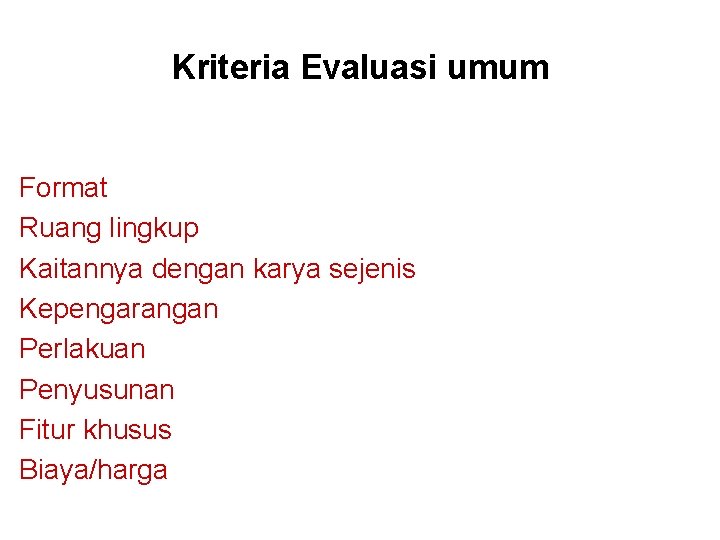 Kriteria Evaluasi umum

Format
Ruang lingkup
Kaitannya dengan karya sejenis
Kepengarangan
Perlakuan
Penyusunan
Fitur khusus
Biaya/harga